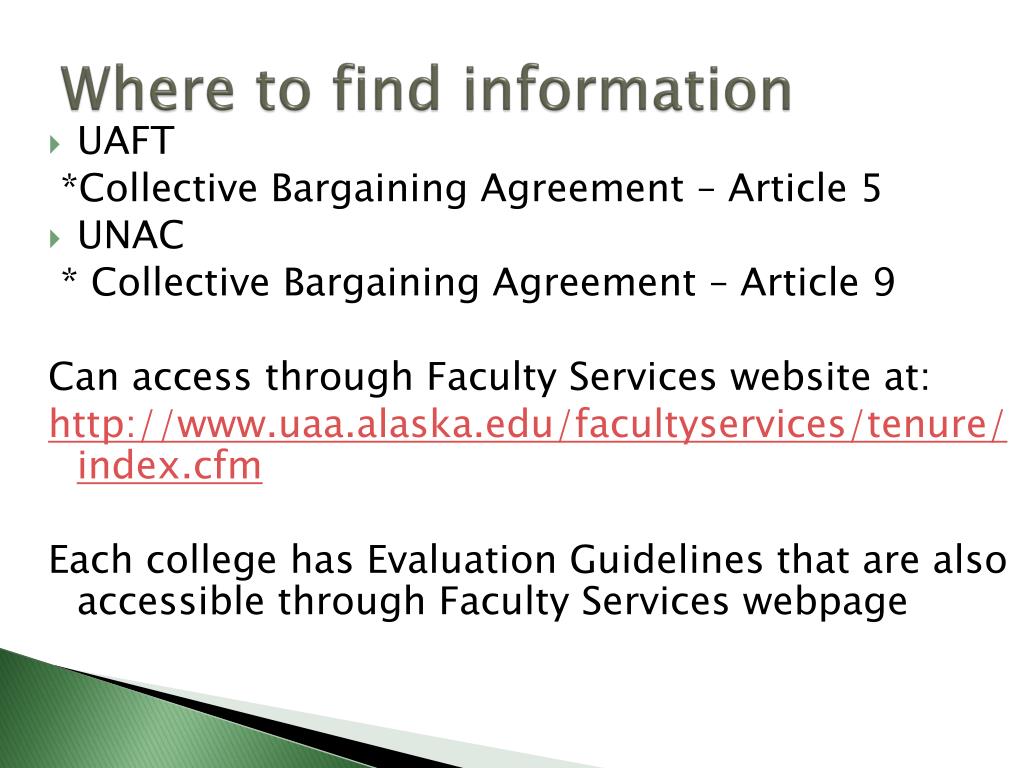 Where to find information

UAFT
*Collective Bargaining Agreement – Article 5

UNAC
* Collective Bargaining Agreement – Article 9

Can access through Faculty Services website at:
http://www.uaa.alaska.edu/facultyservices/tenure/index.cfm

Each college has Evaluation Guidelines that are also accessible through Faculty Services webpage